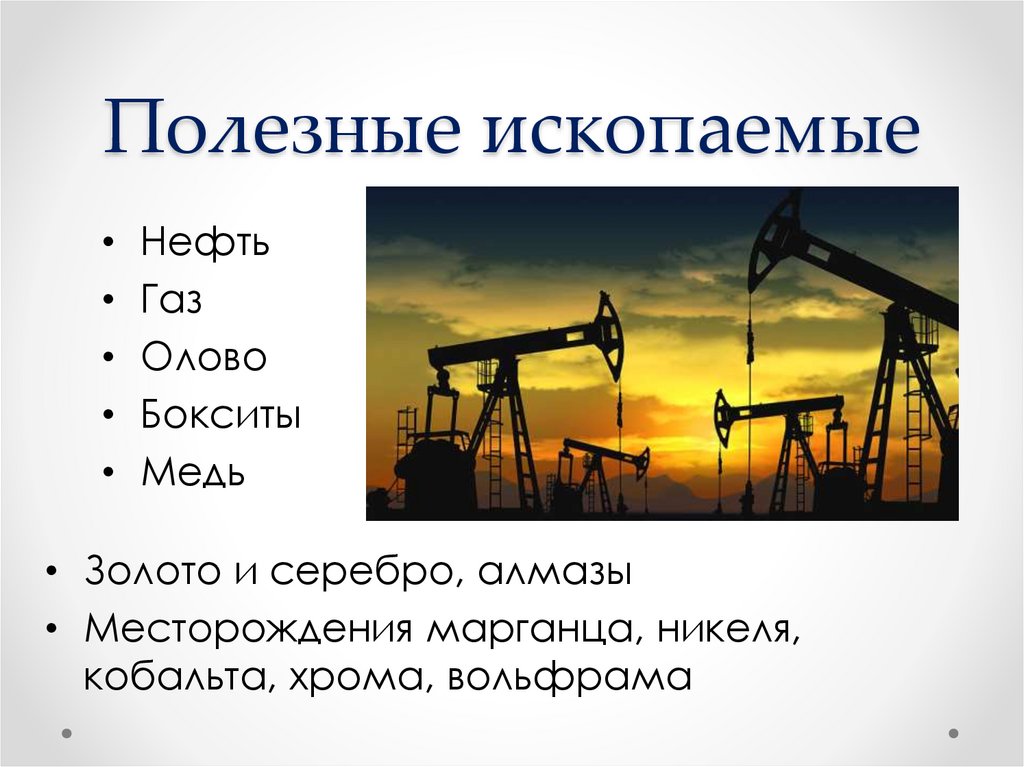 Полезные ископаемые

• Нефть
• Газ
• Олово
• Бокситы
• Медь

• Золото и серебро, алмазы
• Месторождения марганца, никеля, кобальта, хрома, вольфрама